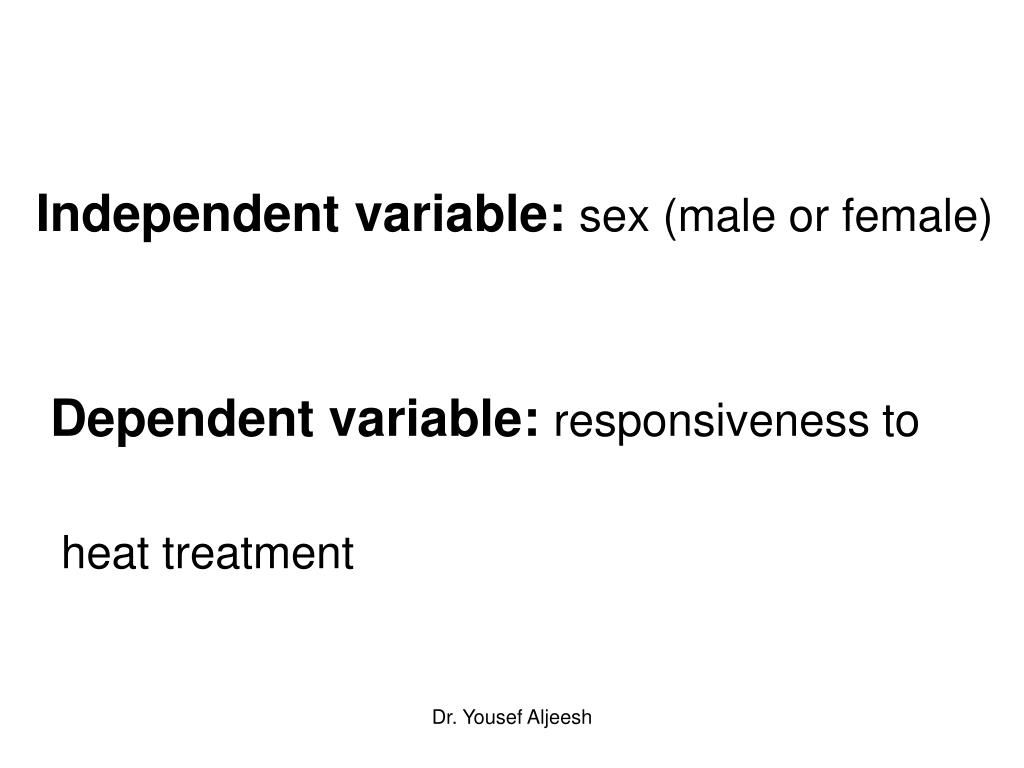 Independent variable: sex (male or female)

Dependent variable: responsiveness to heat treatment

Dr. Yousef Aljeesh